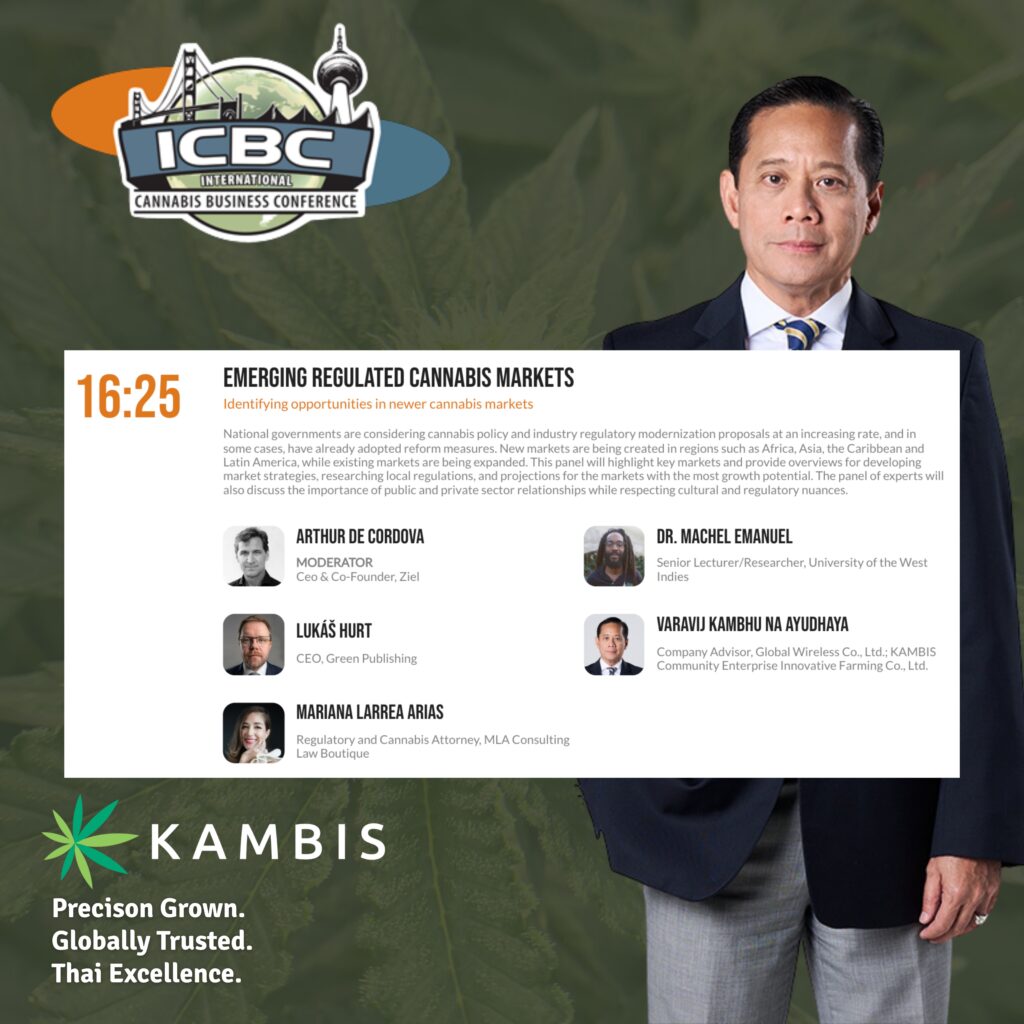 ICBC
INTERNATIONAL
CANNABIS BUSINESS CONFERENCE

16:25

EMERGING REGULATED CANNABIS MARKETS

Identifying opportunities in newer cannabis markets

National governments are considering cannabis policy and industry regulatory modernization proposals at an increasing rate, and in some cases, have already adopted reform measures. New markets are being created in regions such as Africa, Asia, the Caribbean and Latin America, while existing markets are being expanded. This panel will highlight key markets and provide overviews for developing market strategies, researching local regulations, and projections for the markets with the most growth potential. The panel of experts will also discuss the importance of public and private sector relationships while respecting cultural and regulatory nuances.

ARTHUR DE CORDOVA
MODERATOR
Ceo & Co-Founder, Ziel

LUKÁŠ HURT
CEO, Green Publishing

MARIANA LARREA ARIAS
Regulatory and Cannabis Attorney, MLA Consulting Law Boutique

DR. MACHEL EMANUEL
Senior Lecturer/Researcher, University of the West Indies

VARAVIJ KAMBHU NA AYUDHAYA
Company Advisor, Global Wireless Co., Ltd.; KAMBIS Community Enterprise Innovative Farming Co., Ltd.

KAMBIS

Precison Grown.
Globally Trusted.
Thai Excellence.